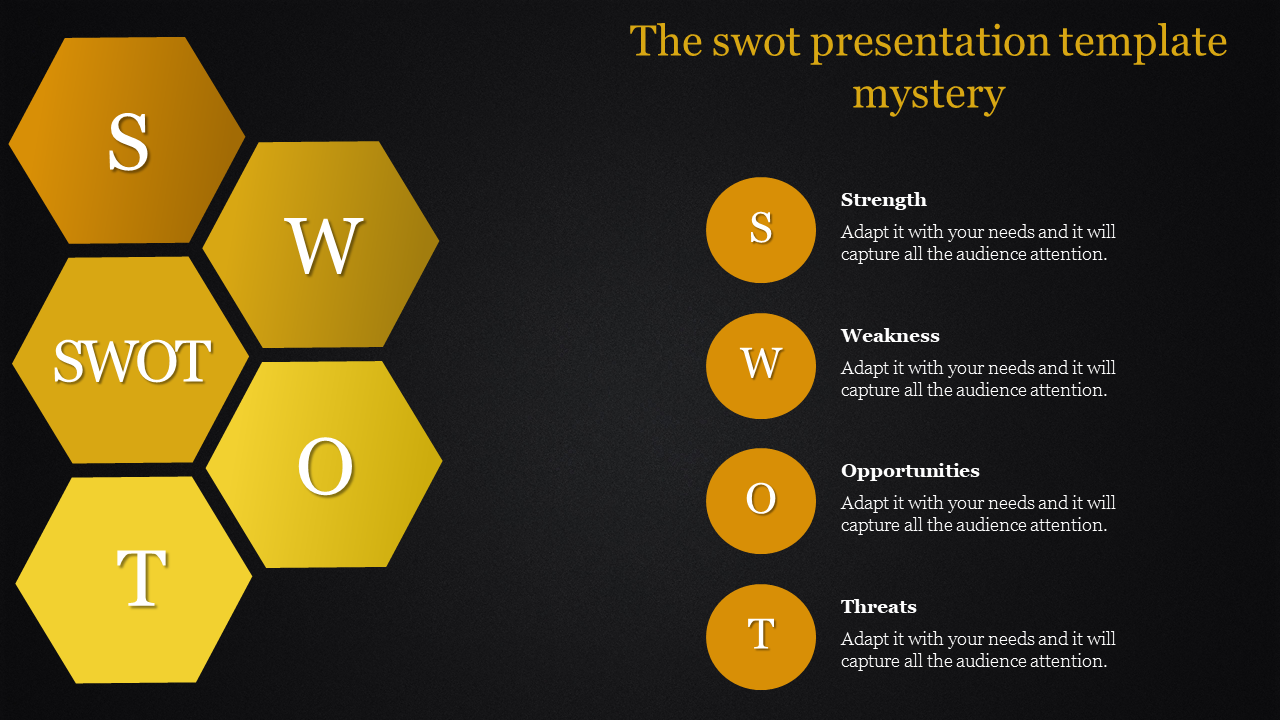 The swot presentation template mystery

S

W

SWOT

O

T

S

Strength

Adapt it with your needs and it will capture all the audience attention.

W

Weakness

Adapt it with your needs and it will capture all the audience attention.

O

Opportunities

Adapt it with your needs and it will capture all the audience attention.

T

Threats

Adapt it with your needs and it will capture all the audience attention.